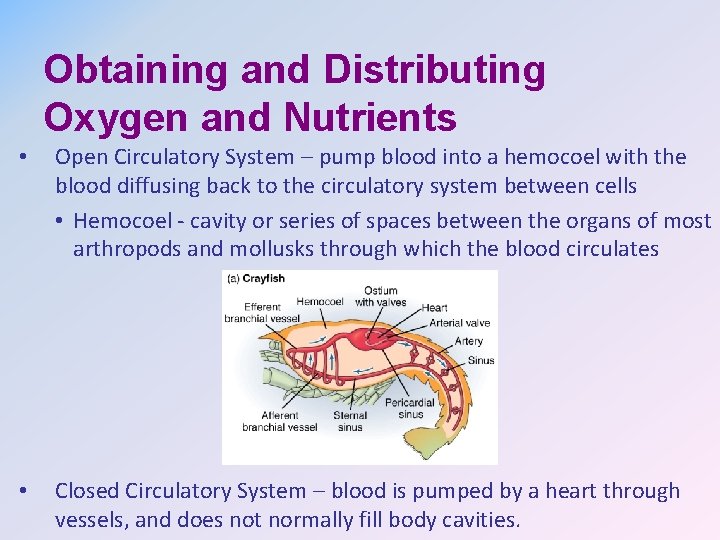 Obtaining and Distributing Oxygen and Nutrients

• Open Circulatory System – pump blood into a hemocoel with the blood diffusing back to the circulatory system between cells

• Hemocoel - cavity or series of spaces between the organs of most arthropods and mollusks through which the blood circulates

(a) Crayfish

Efferent branchial vessel

Hemocoel

Ostium with valves

Heart

Arterial valve

Artery

Sinus

Afferent branchial vessel

Sternal sinus

Pericardial sinus

• Closed Circulatory System – blood is pumped by a heart through vessels, and does not normally fill body cavities.